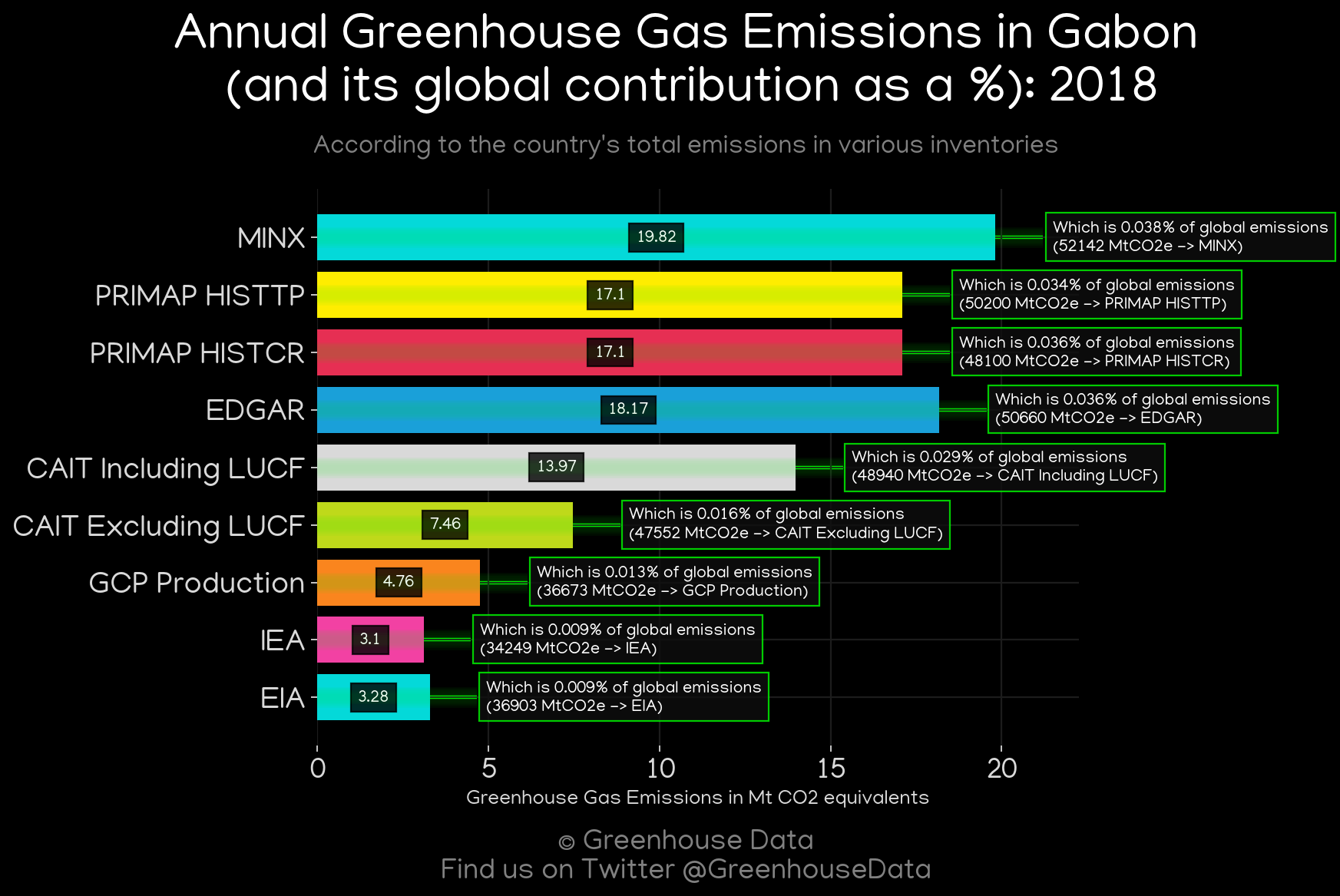 Annual Greenhouse Gas Emissions in Gabon (and its global contribution as a %): 2018

According to the country's total emissions in various inventories

MINX
19.82
Which is 0.038% of global emissions (52142 MtCO2e -> MINX)

PRIMAP HISTTP
17.1
Which is 0.034% of global emissions (50200 MtCO2e -> PRIMAP HISTTP)

PRIMAP HISTCR
17.1
Which is 0.036% of global emissions (48100 MtCO2e -> PRIMAP HISTCR)

EDGAR
18.17
Which is 0.036% of global emissions (50660 MtCO2e -> EDGAR)

CAIT Including LUCF
13.97
Which is 0.029% of global emissions (48940 MtCO2e -> CAIT Including LUCF)

CAIT Excluding LUCF
7.46
Which is 0.016% of global emissions (47552 MtCO2e -> CAIT Excluding LUCF)

GCP Production
4.76
Which is 0.013% of global emissions (36673 MtCO2e -> GCP Production)

IEA
3.1
Which is 0.009% of global emissions (34249 MtCO2e -> IEA)

EIA
3.28
Which is 0.009% of global emissions (36903 MtCO2e -> EIA)

0 5 10 15 20
Greenhouse Gas Emissions in Mt CO2 equivalents

© Greenhouse Data
Find us on Twitter @GreenhouseData